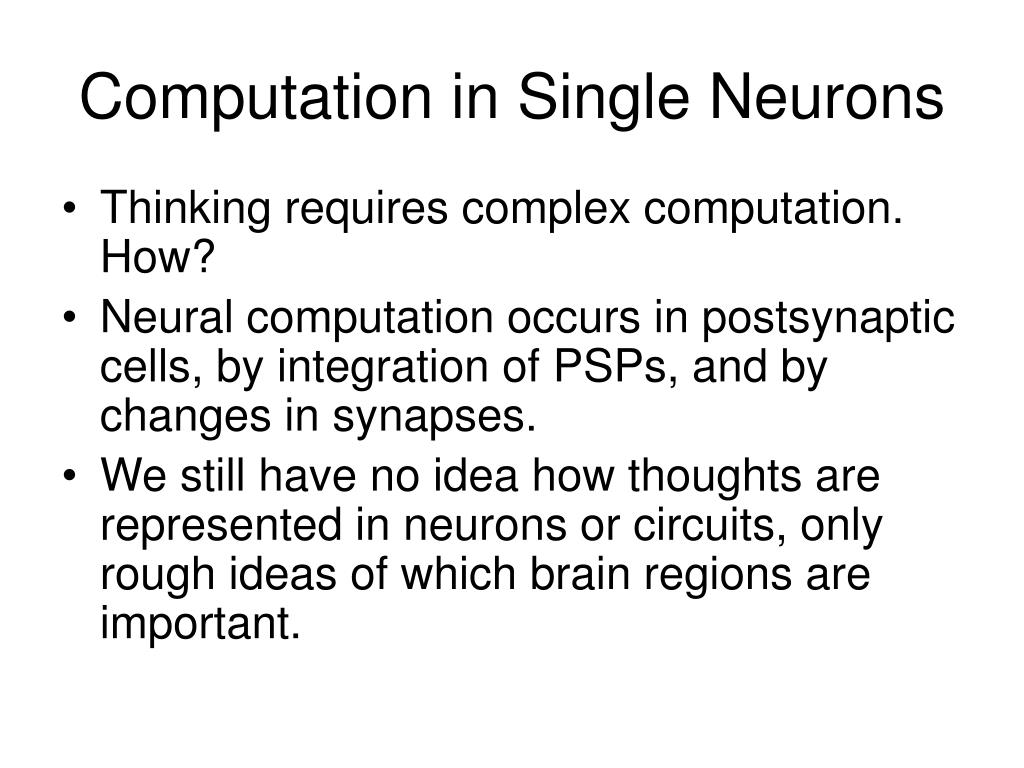 Computation in Single Neurons

• Thinking requires complex computation. How?
• Neural computation occurs in postsynaptic cells, by integration of PSPs, and by changes in synapses.
• We still have no idea how thoughts are represented in neurons or circuits, only rough ideas of which brain regions are important.